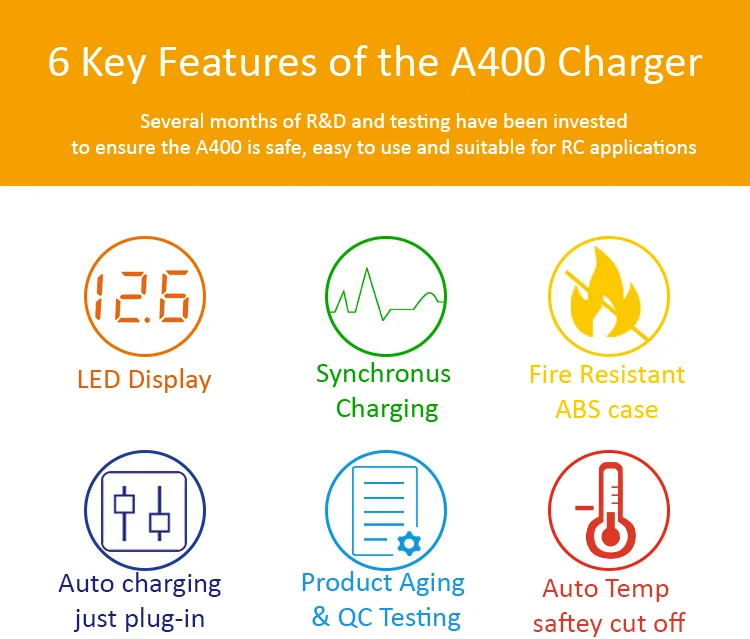 6 Key Features of the A400 Charger

Several months of R&D and testing have been invested to ensure the A400 is safe, easy to use and suitable for RC applications

12.6

LED Display

Synchronus Charging

Fire Resistant ABS case

Auto charging just plug-in

Product Aging & QC Testing

Auto Temp saftey cut off